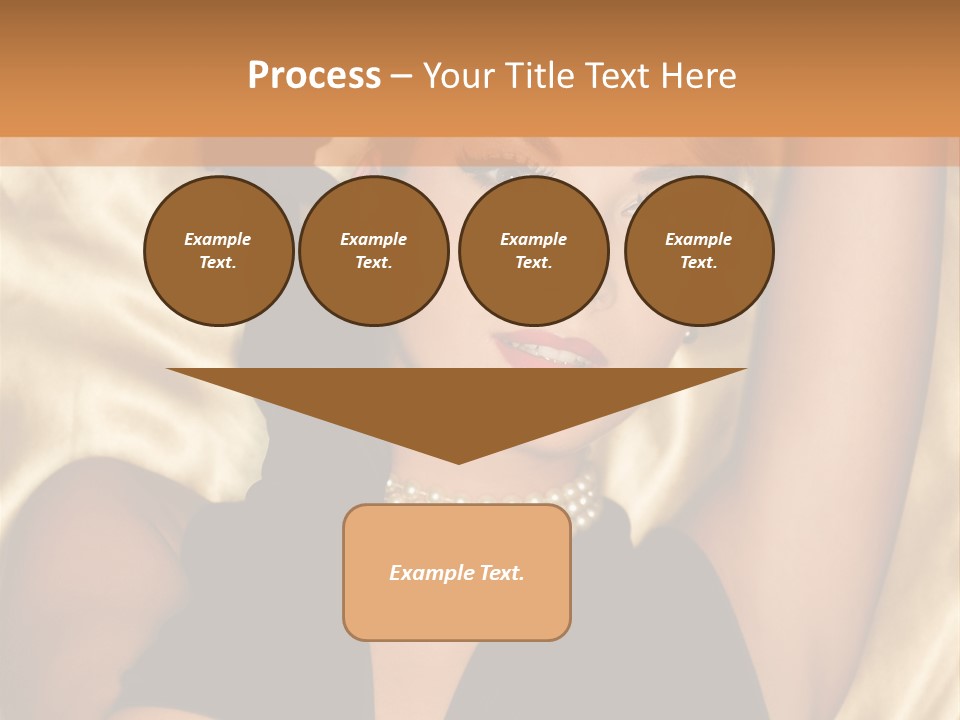 Process – Your Title Text Here

Example Text.

Example Text.

Example Text.

Example Text.

Example Text.